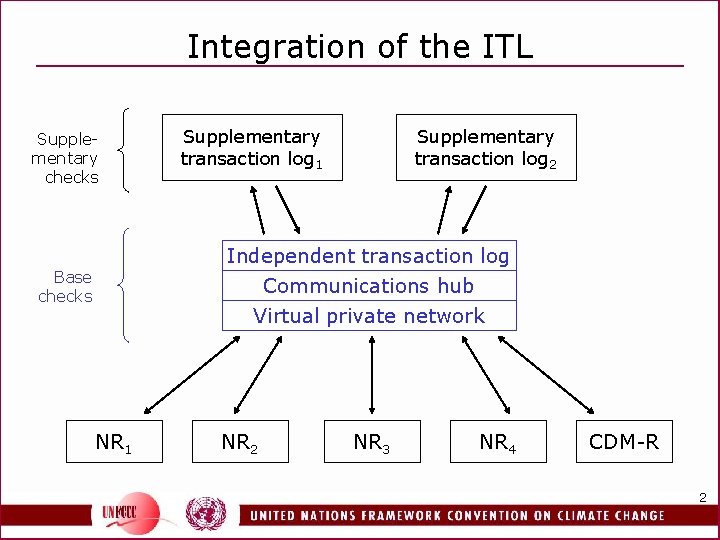 Integration of the ITL

Supplementary checks

Supplementary transaction log$_1$

Supplementary transaction log$_2$

Base checks

Independent transaction log

Communications hub

Virtual private network

NR$_1$

NR$_2$

NR$_3$

NR$_4$

CDM-R

2

UNFCCC

UNITED NATIONS FRAMEWORK CONVENTION ON CLIMATE CHANGE